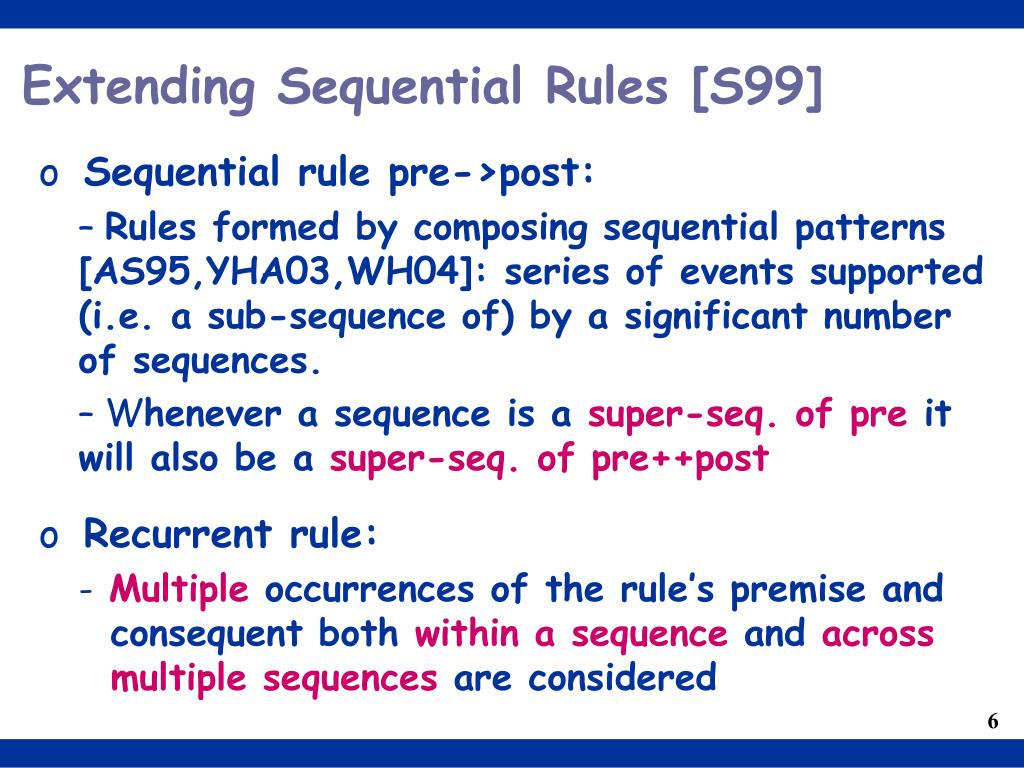 Extending Sequential Rules [S99]

o Sequential rule pre->post:

– Rules formed by composing sequential patterns [AS95,YHA03,WH04]: series of events supported (i.e. a sub-sequence of) by a significant number of sequences.

– Whenever a sequence is a super-seq. of pre it will also be a super-seq. of pre++post

o Recurrent rule:

- Multiple occurrences of the rule's premise and consequent both within a sequence and across multiple sequences are considered

6